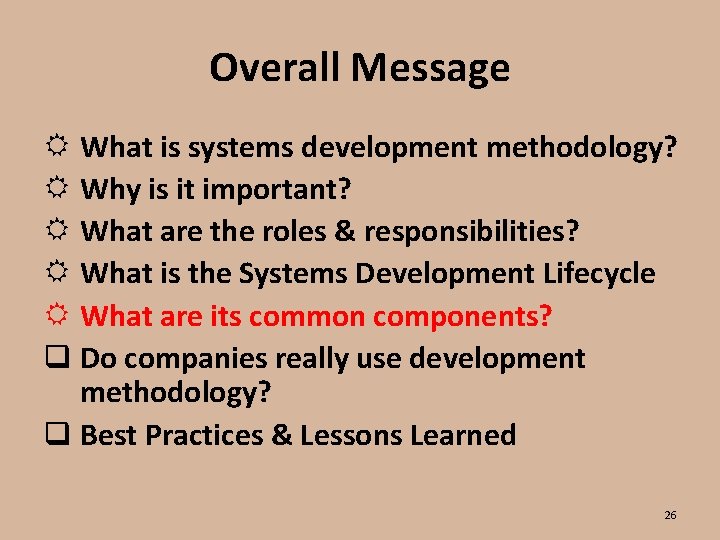 Overall Message

What is systems development methodology?

Why is it important?

What are the roles & responsibilities?

What is the Systems Development Lifecycle

What are its common components?

Do companies really use development methodology?

Best Practices & Lessons Learned

26